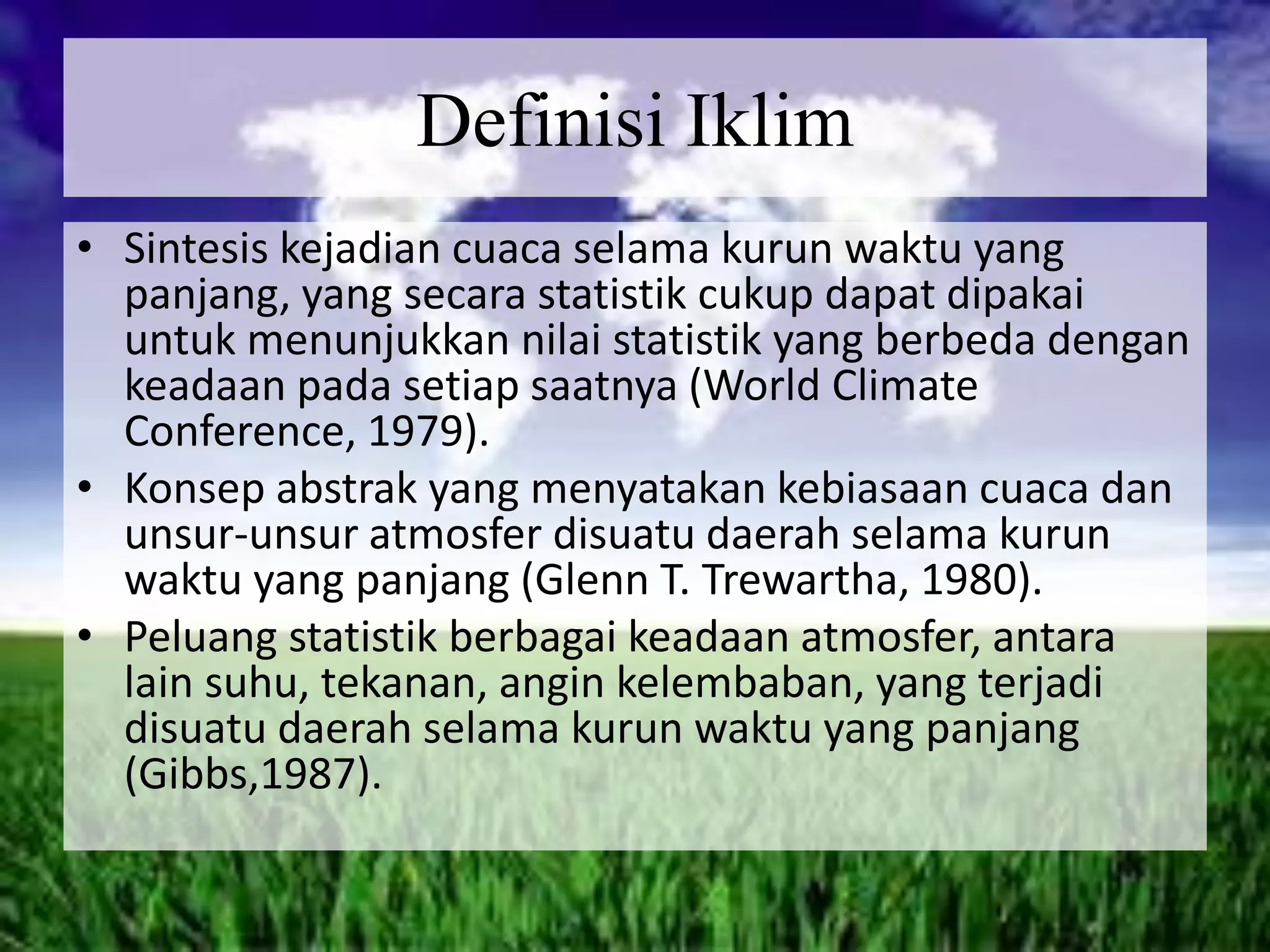 Definisi Iklim

• Sintesis kejadian cuaca selama kurun waktu yang panjang, yang secara statistik cukup dapat dipakai untuk menunjukkan nilai statistik yang berbeda dengan keadaan pada setiap saatnya (World Climate Conference, 1979).
• Konsep abstrak yang menyatakan kebiasaan cuaca dan unsur-unsur atmosfer disuatu daerah selama kurun waktu yang panjang (Glenn T. Trewartha, 1980).
• Peluang statistik berbagai keadaan atmosfer, antara lain suhu, tekanan, angin kelembaban, yang terjadi disuatu daerah selama kurun waktu yang panjang (Gibbs,1987).